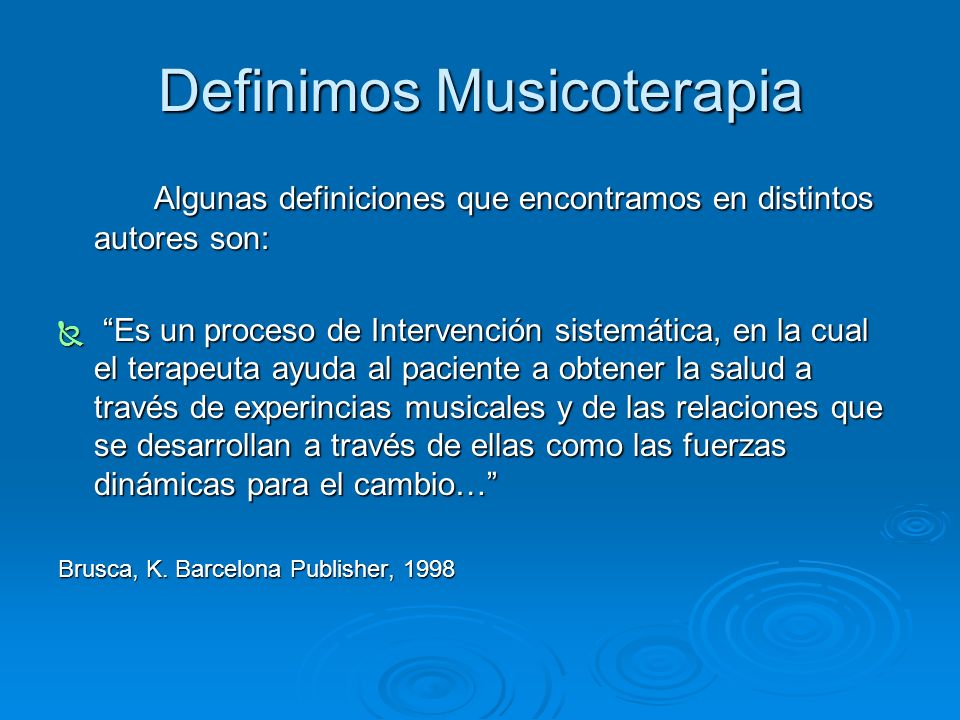 Definimos Musicoterapia

Algunas definiciones que encontramos en distintos autores son:

“Es un proceso de Intervención sistemática, en la cual el terapeuta ayuda al paciente a obtener la salud a través de experincias musicales y de las relaciones que se desarrollan a través de ellas como las fuerzas dinámicas para el cambio…”

Brusca, K. Barcelona Publisher, 1998